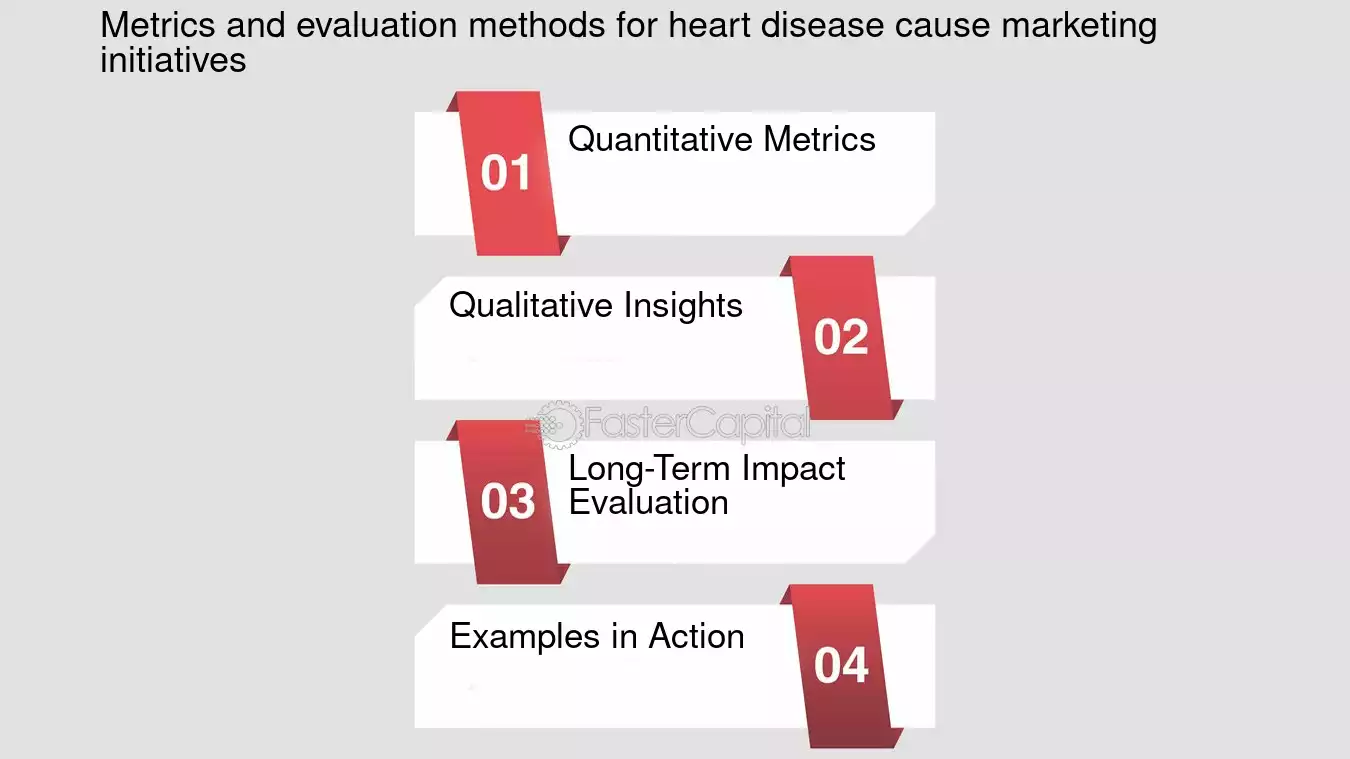 Metrics and evaluation methods for heart disease cause marketing initiatives

01
Quantitative Metrics

Qualitative Insights
02

FasterCapital

03
Long-Term Impact Evaluation

Examples in Action
04